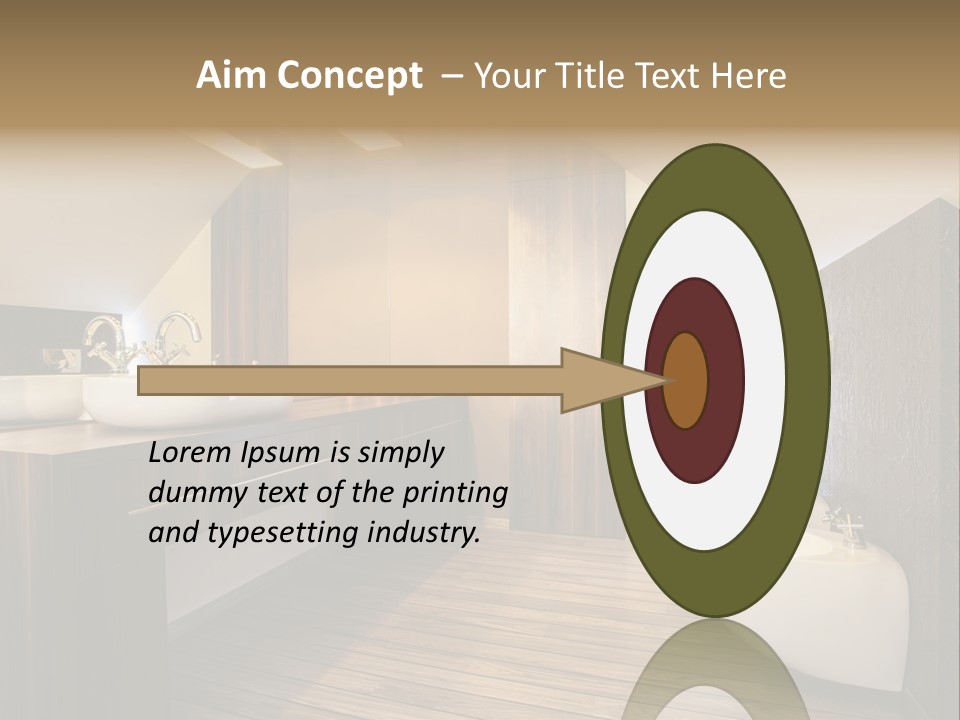 Aim Concept – Your Title Text Here

Lorem Ipsum is simply dummy text of the printing and typesetting industry.